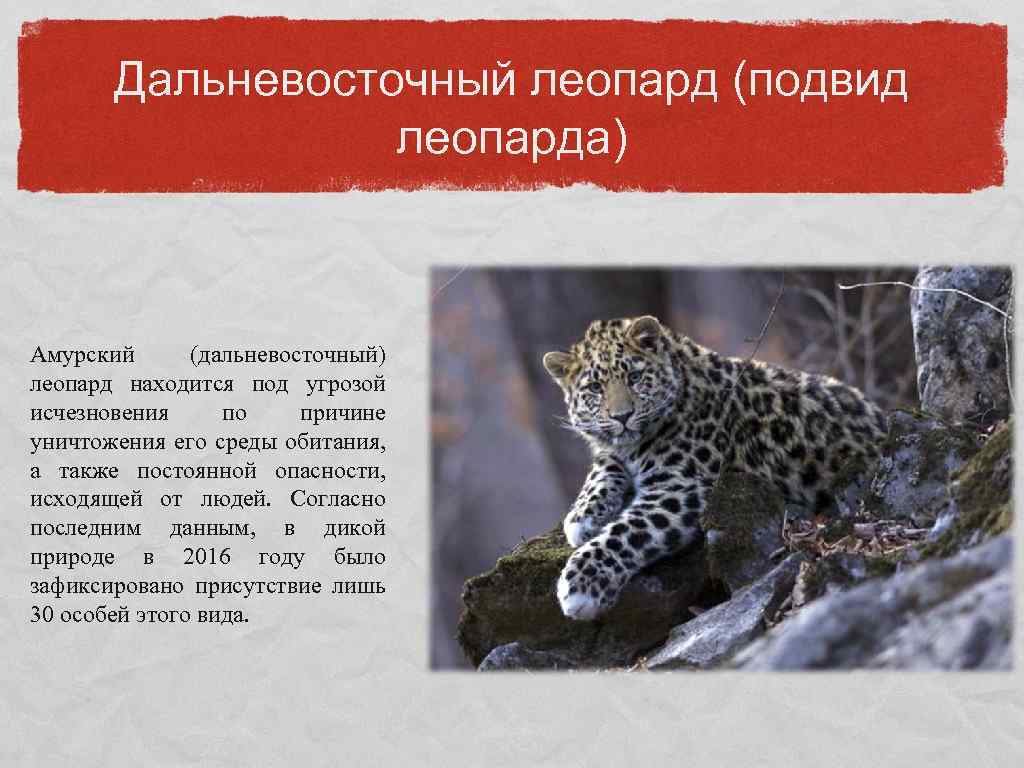 Дальневосточный леопард (подвид леопарда)

Амурский (дальневосточный) леопард находится под угрозой исчезновения по причине уничтожения его среды обитания, а также постоянной опасности, исходящей от людей. Согласно последним данным, в дикой природе в 2016 году было зафиксировано присутствие лишь 30 особей этого вида.